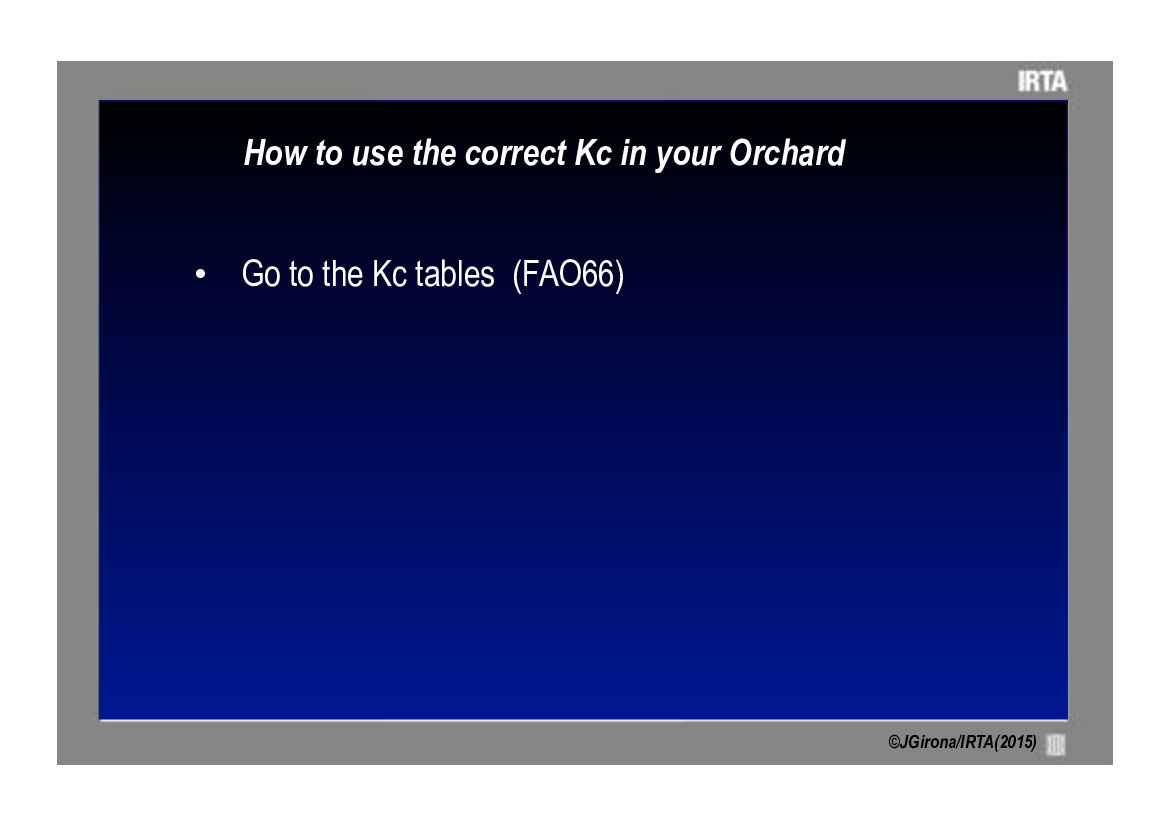 IRTA

How to use the correct Kc in your Orchard

• Go to the Kc tables (FAO66)

©JGirona/IRTA(2015)